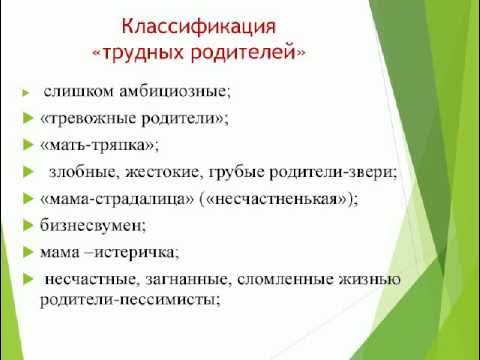 Классификация «трудных родителей»

слишком амбициозные;

«тревожные родители»;

«мать-тряпка»;

злобные, жестокие, грубые родители-звери;

«мама-страдалица» («несчастненькая»);

бизнесвумен;

мама –истеричка;

несчастные, загнанные, сломленные жизнью родители-пессимисты;